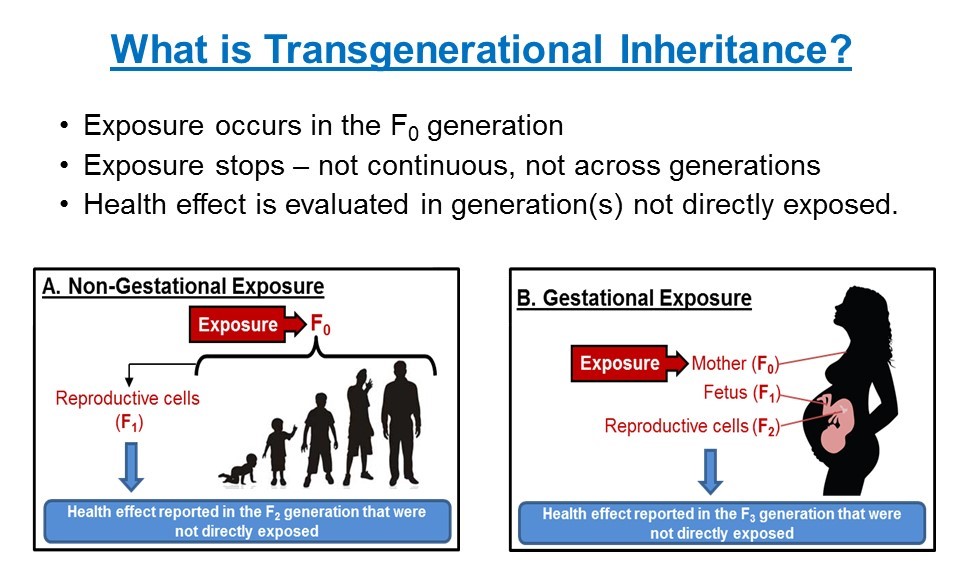 What is Transgenerational Inheritance?

• Exposure occurs in the $F_0$ generation
• Exposure stops – not continuous, not across generations
• Health effect is evaluated in generation(s) not directly exposed.

A. Non-Gestational Exposure

Exposure $F_0$

Reproductive cells ($F_1$)

Health effect reported in the $F_2$ generation that were not directly exposed

B. Gestational Exposure

Exposure Mother ($F_0$)

Fetus ($F_1$)

Reproductive cells ($F_2$)

Health effect reported in the $F_3$ generation that were not directly exposed